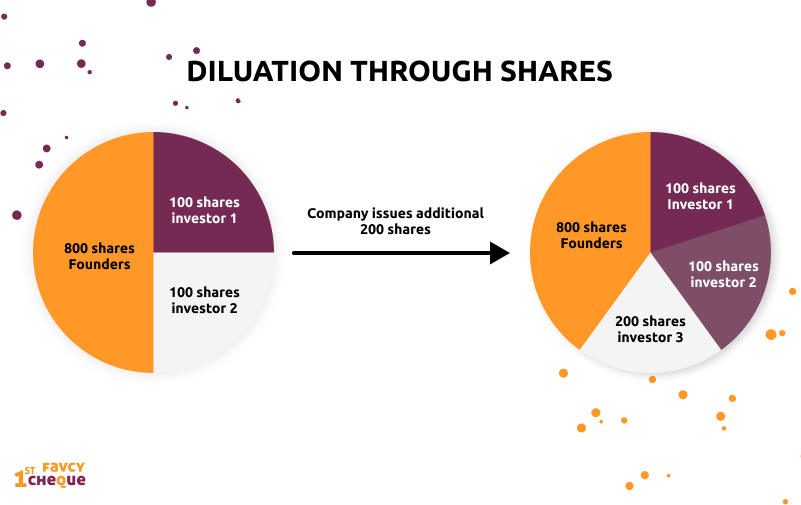 DILUATION THROUGH SHARES

800 shares Founders

100 shares investor 1

100 shares investor 2

Company issues additional 200 shares

800 shares Founders

100 shares Investor 1

100 shares investor 2

200 shares investor 3

1ST FAVCY CHEQUE